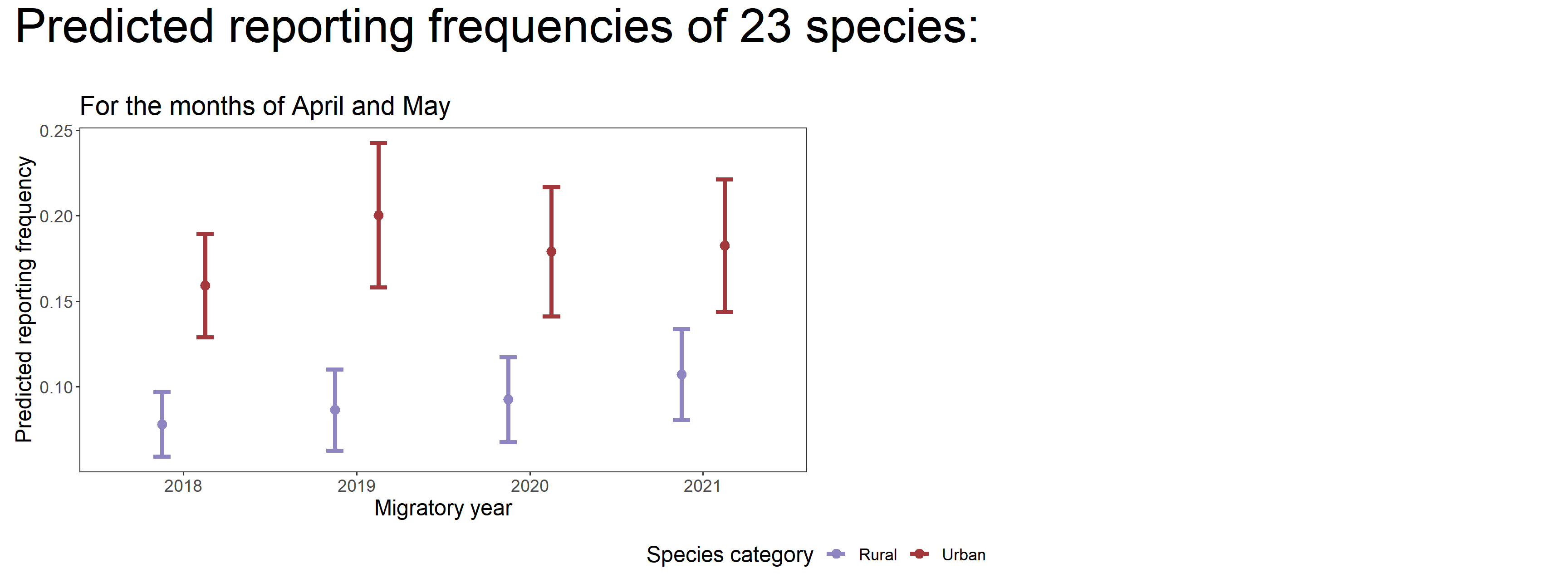 Predicted reporting frequencies of 23 species:

For the months of April and May

Predicted reporting frequency

0.25
0.20
0.15
0.10

2018
2019
2020
2021

Migratory year

Species category Rural Urban